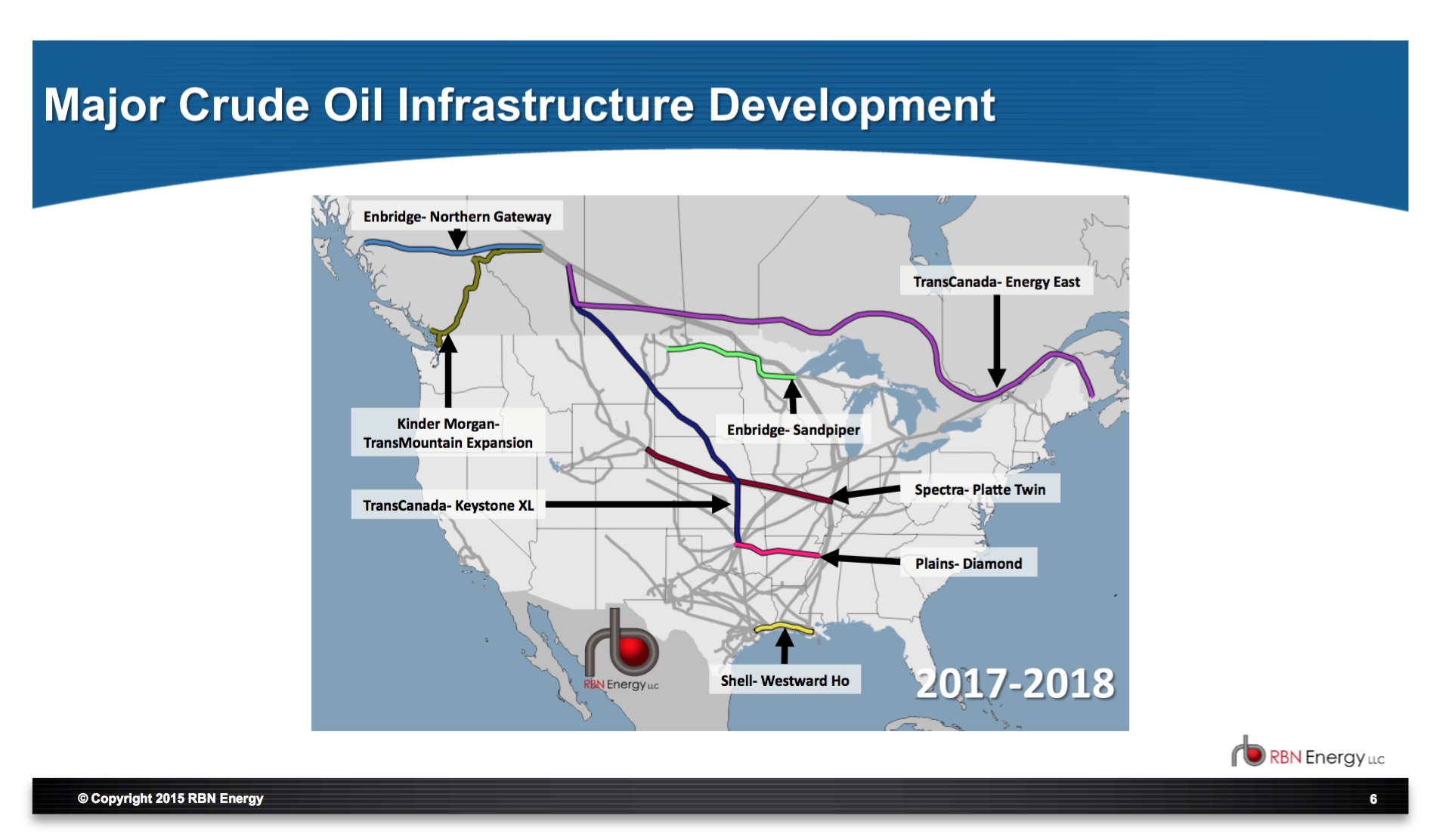 Major Crude Oil Infrastructure Development

Enbridge- Northern Gateway

TransCanada- Energy East

Kinder Morgan- TransMountain Expansion

Enbridge- Sandpiper

Spectra- Platte Twin

TransCanada- Keystone XL

Plains- Diamond

Shell- Westward Ho

RBN Energy LLC

2017-2018

RBN Energy LLC

© Copyright 2015 RBN Energy

6